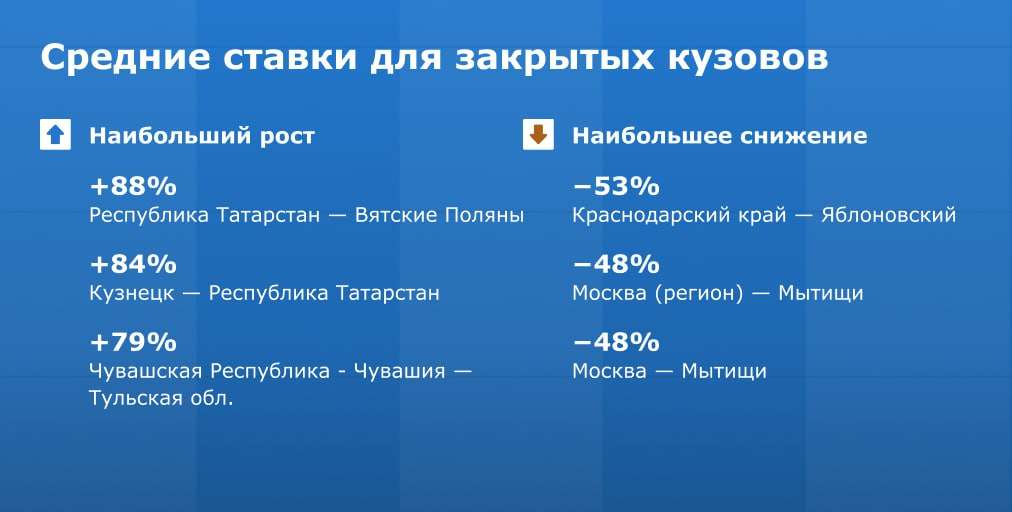 Средние ставки для закрытых кузовов

Наибольший рост

+88%
Республика Татарстан — Вятские Поляны

+84%
Кузнецк — Республика Татарстан

+79%
Чувашская Республика - Чувашия — Тульская обл.

Наибольшее снижение

−53%
Краснодарский край — Яблоновский

−48%
Москва (регион) — Мытищи

−48%
Москва — Мытищи